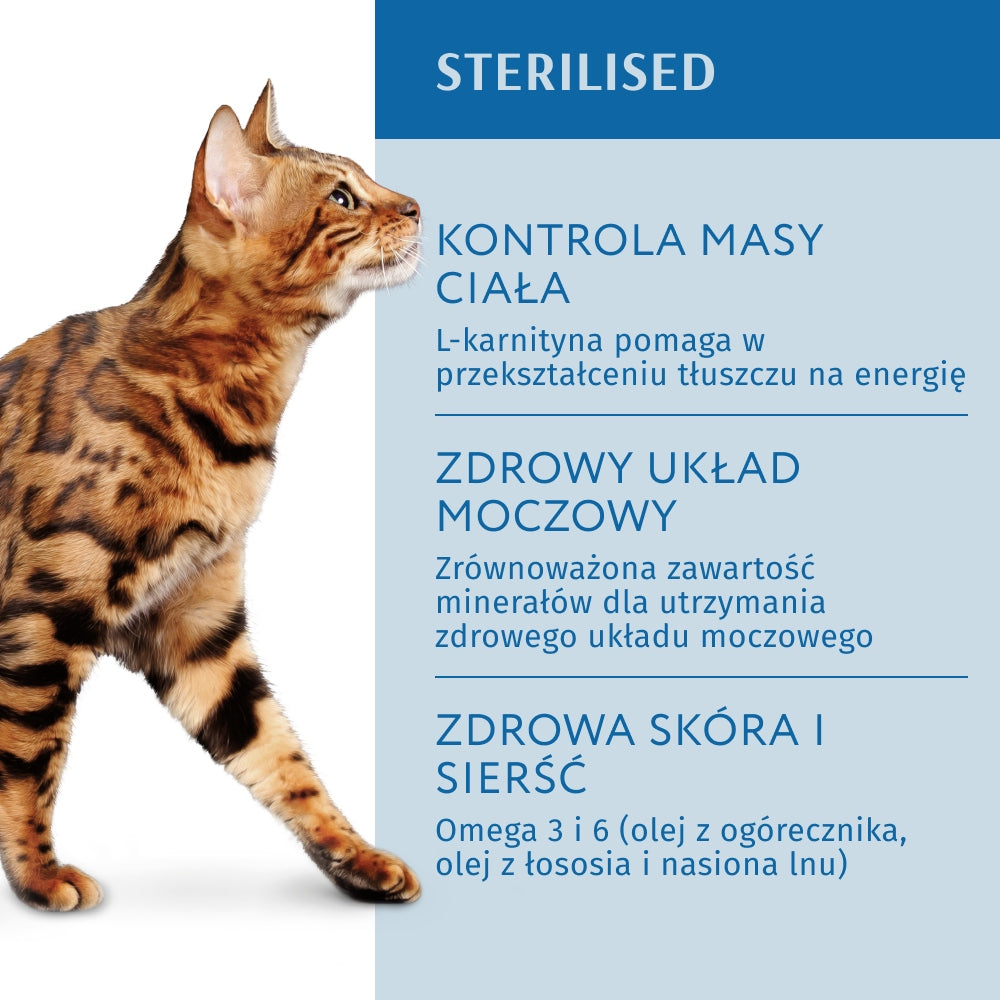 STERILISED

KONTROLA MASY CIAŁA

L-karnityna pomaga w przekształceniu tłuszczu na energię

ZDROWY UKŁAD MOCZOWY

Zrównoważona zawartość minerałów dla utrzymania zdrowego układu moczowego

ZDROWA SKÓRA I SIERŚĆ

Omega 3 i 6 (olej z ogórecznika, olej z łososia i nasiona lnu)